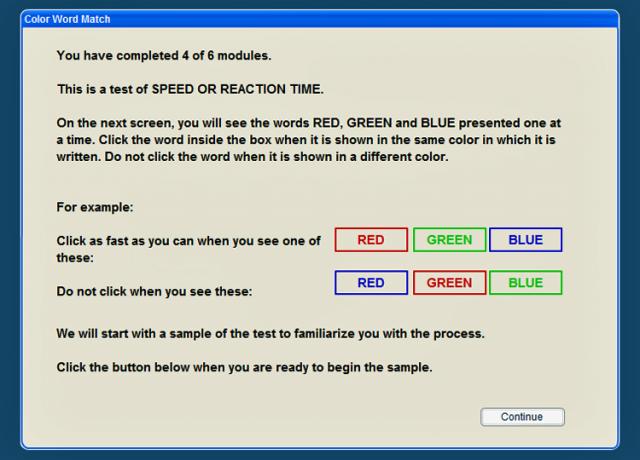 Color Word Match

You have completed 4 of 6 modules.

This is a test of SPEED OR REACTION TIME.

On the next screen, you will see the words RED, GREEN and BLUE presented one at a time. Click the word inside the box when it is shown in the same color in which it is written. Do not click the word when it is shown in a different color.

For example:

Click as fast as you can when you see one of these:

RED GREEN BLUE

Do not click when you see these:

RED GREEN BLUE

We will start with a sample of the test to familiarize you with the process.

Click the button below when you are ready to begin the sample.

Continue